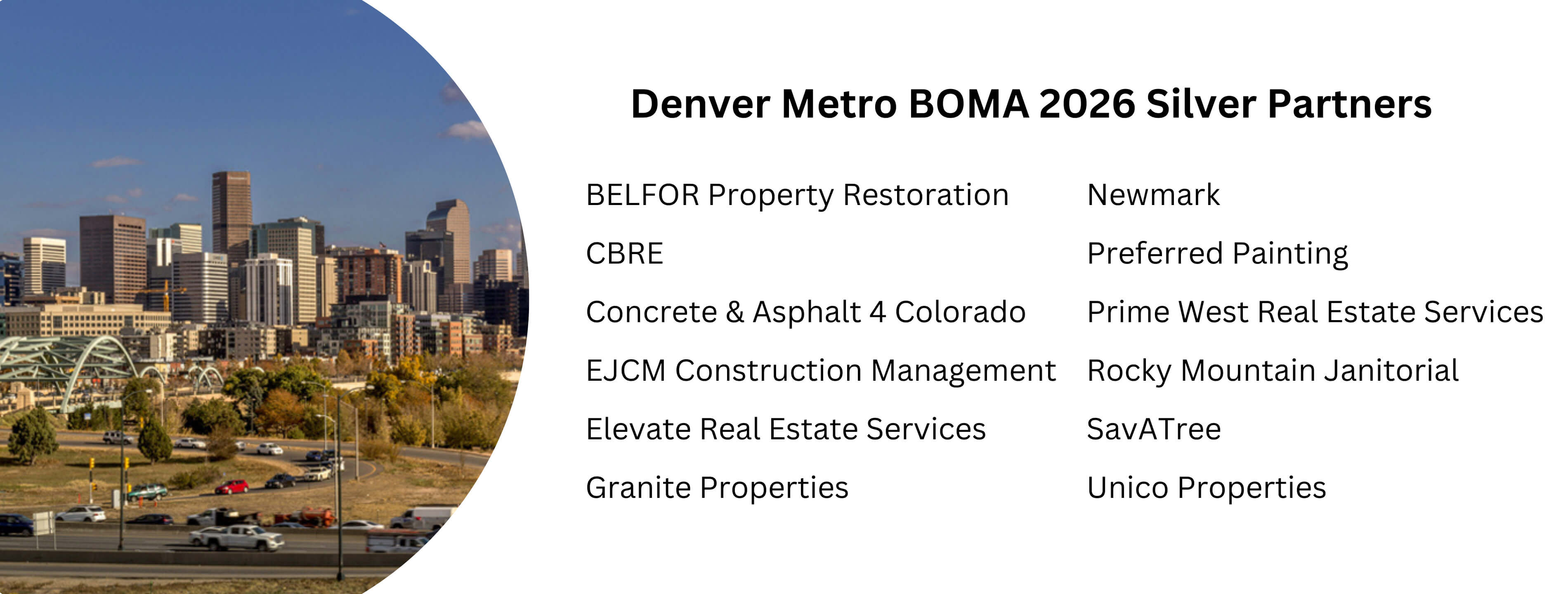 Denver Metro BOMA 2026 Silver Partners

BELFOR Property Restoration
CBRE
Concrete & Asphalt 4 Colorado
EJCM Construction Management
Elevate Real Estate Services
Granite Properties

Newmark
Preferred Painting
Prime West Real Estate Services
Rocky Mountain Janitorial
SavATree
Unico Properties